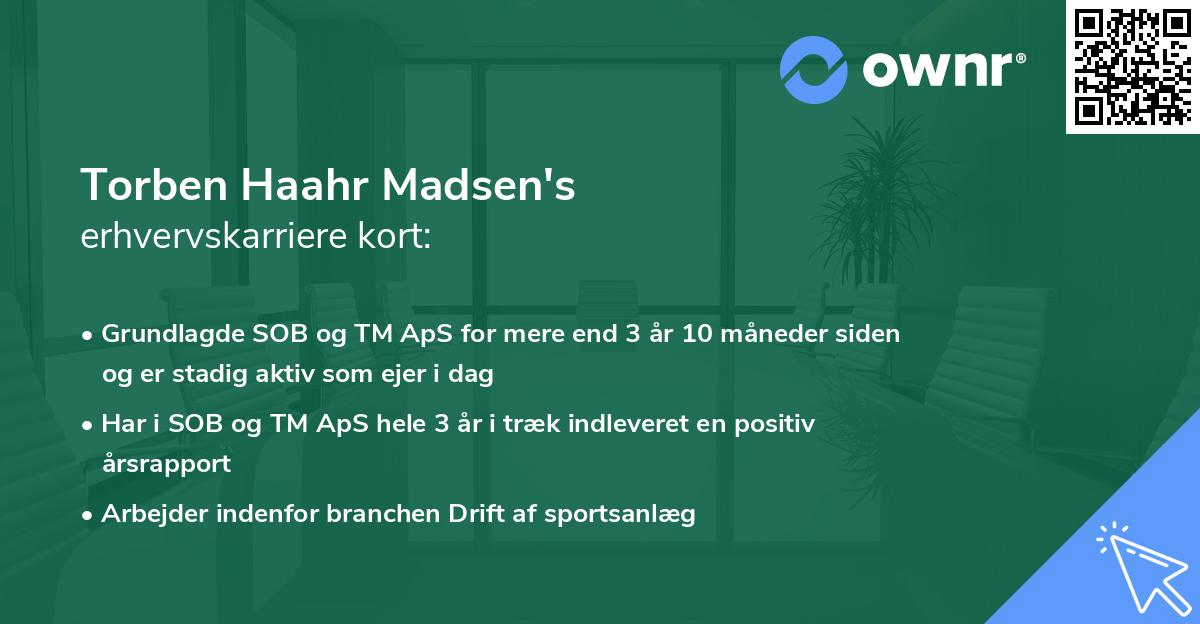 ownr®

Torben Haahr Madsen's
erhvervskarriere kort:

• Grundlagde SOB og TM ApS for mere end 3 år 10 måneder siden og er stadig aktiv som ejer i dag

• Har i SOB og TM ApS hele 3 år i træk indleveret en positiv årsrapport

• Arbejder indenfor branchen Drift af sportsanlæg